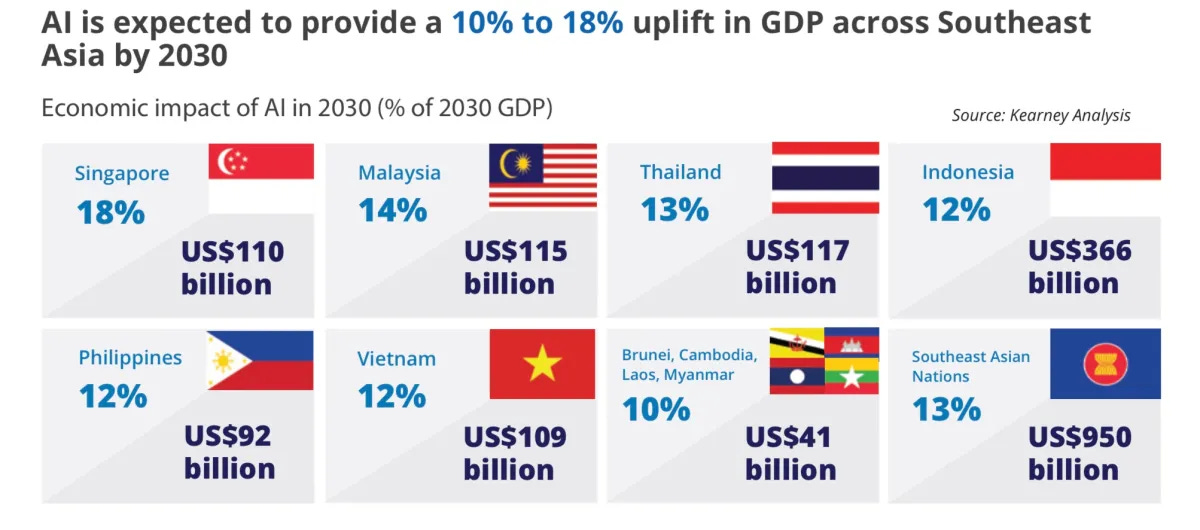 AI is expected to provide a 10% to 18% uplift in GDP across Southeast Asia by 2030

Economic impact of AI in 2030 (% of 2030 GDP)

Source: Kearney Analysis

Singapore
18%
US$110 billion

Malaysia
14%
US$115 billion

Thailand
13%
US$117 billion

Indonesia
12%
US$366 billion

Philippines
12%
US$92 billion

Vietnam
12%
US$109 billion

Brunei, Cambodia, Laos, Myanmar
10%
US$41 billion

Southeast Asian Nations
13%
US$950 billion